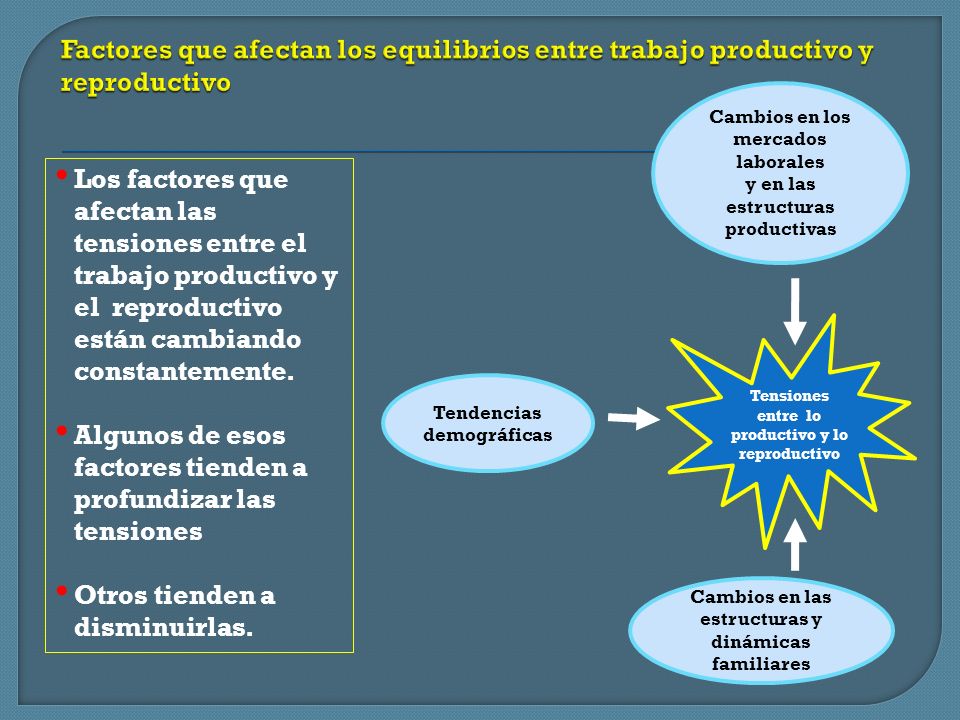 Factores que afectan los equilibrios entre trabajo productivo y reproductivo

• Los factores que afectan las tensiones entre el trabajo productivo y el reproductivo están cambiando constantemente.

• Algunos de esos factores tienden a profundizar las tensiones

• Otros tienden a disminuirlas.

Cambios en los mercados laborales y en las estructuras productivas

Tendencias demográficas

Tensiones entre lo productivo y lo reproductivo

Cambios en las estructuras y dinámicas familiares